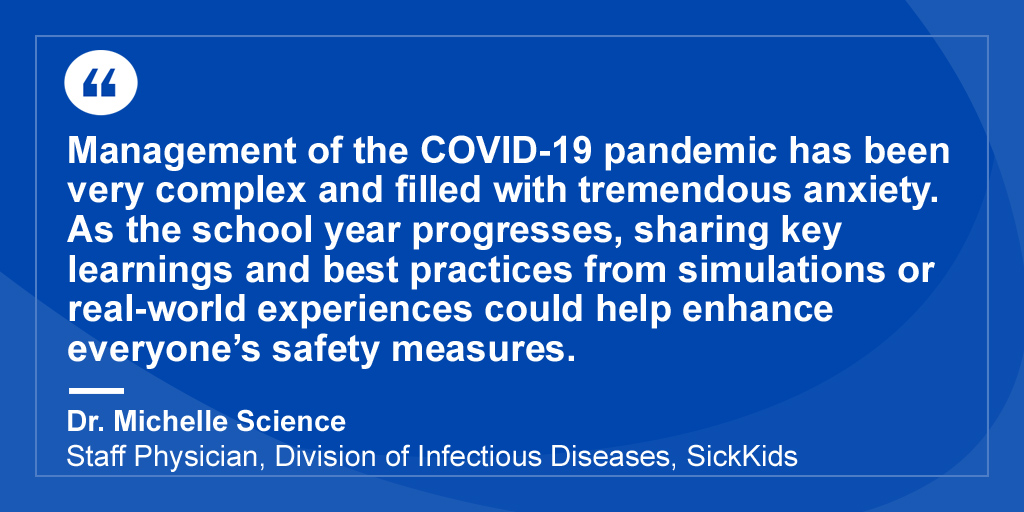 “

Management of the COVID-19 pandemic has been very complex and filled with tremendous anxiety. As the school year progresses, sharing key learnings and best practices from simulations or real-world experiences could help enhance everyone’s safety measures.

Dr. Michelle Science
Staff Physician, Division of Infectious Diseases, SickKids